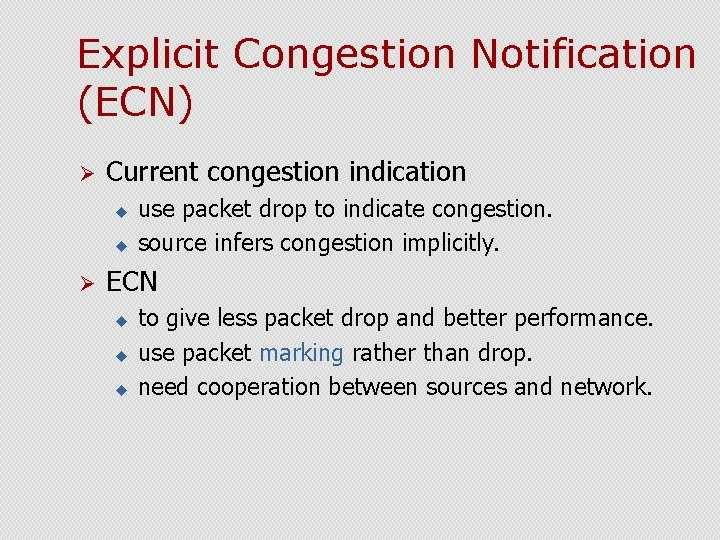 Explicit Congestion Notification (ECN)

➢ Current congestion indication
◆ use packet drop to indicate congestion.
◆ source infers congestion implicitly.

➢ ECN
◆ to give less packet drop and better performance.
◆ use packet marking rather than drop.
◆ need cooperation between sources and network.